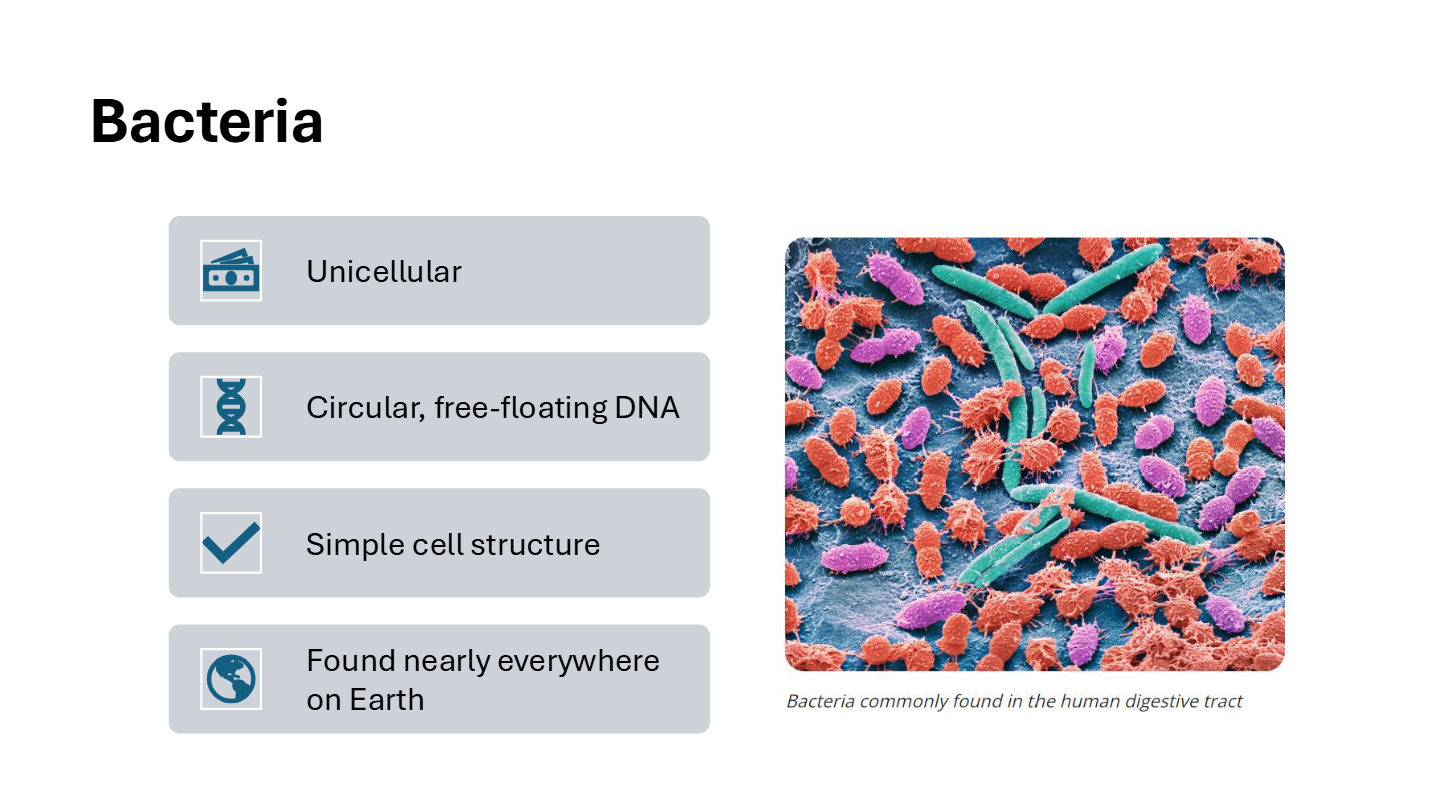 Bacteria

Unicellular

Circular, free-floating DNA

Simple cell structure

Found nearly everywhere on Earth

Bacteria commonly found in the human digestive tract